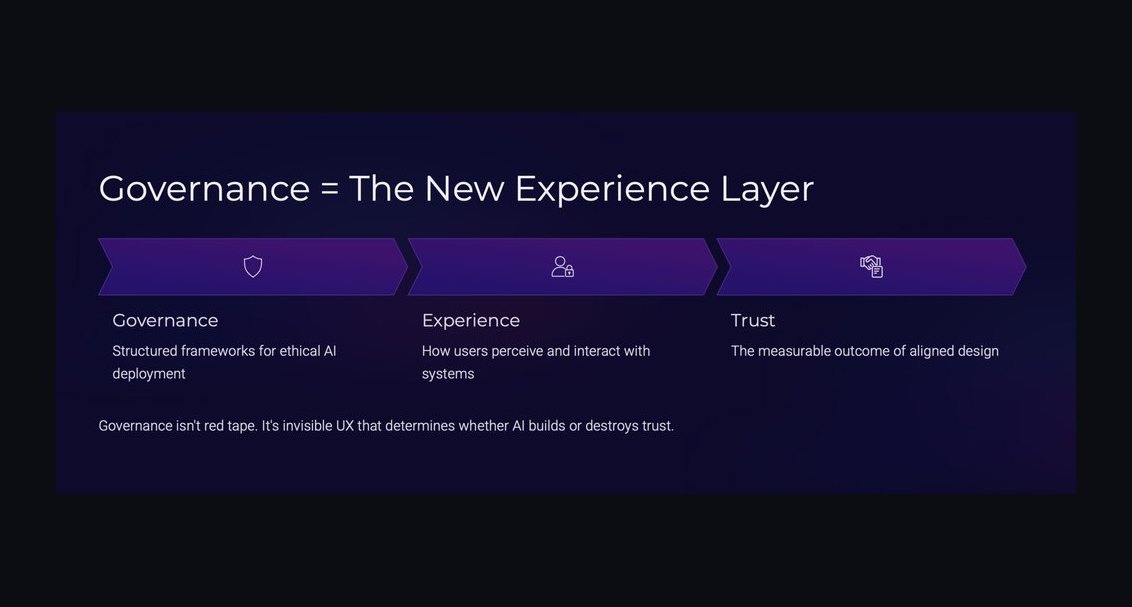 Governance = The New Experience Layer

Governance

Structured frameworks for ethical AI deployment

Experience

How users perceive and interact with systems

Trust

The measurable outcome of aligned design

Governance isn't red tape. It's invisible UX that determines whether AI builds or destroys trust.